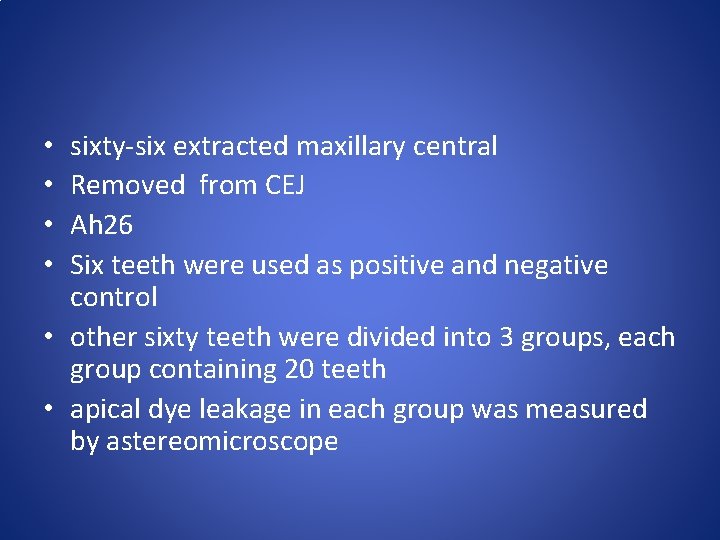 • sixty-six extracted maxillary central
• Removed from CEJ
• Ah26
• Six teeth were used as positive and negative control
• other sixty teeth were divided into 3 groups, each group containing 20 teeth
• apical dye leakage in each group was measured by astereomicroscope